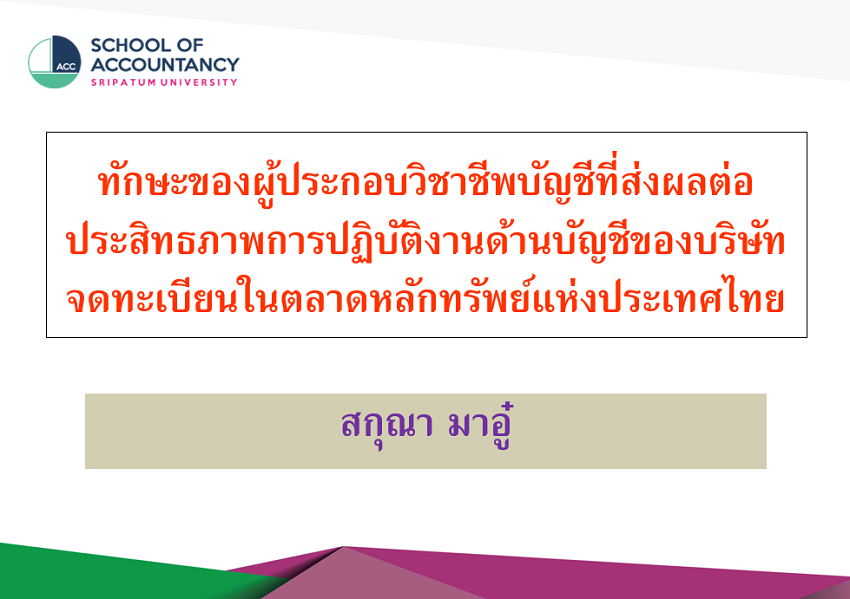 ACC
SCHOOL OF ACCOUNTANCY
SRIPATUM UNIVERSITY

ทักษะของผู้ประกอบวิชาชีพบัญชีที่ส่งผลต่อประสิทธภาพการปฏิบัติงานด้านบัญชีของบริษัทจดทะเบียนในตลาดหลักทรัพย์แห่งประเทศไทย

สกุณา มาอู๋